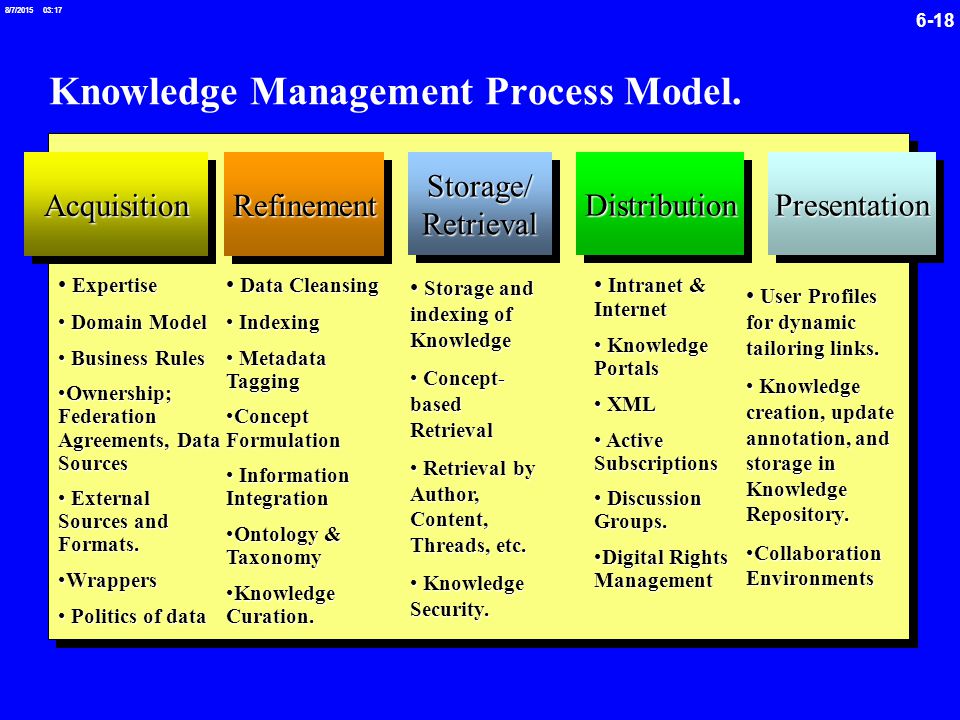 8/7/2015 03:17

6-18

Knowledge Management Process Model.

Acquisition

• Expertise

• Domain Model

• Business Rules

•Ownership; Federation Agreements, Data Sources

• External Sources and Formats.

•Wrappers

• Politics of data

Refinement

• Data Cleansing

• Indexing

• Metadata Tagging

•Concept Formulation

• Information Integration

•Ontology & Taxonomy

•Knowledge Curation.

Storage/ Retrieval

• Storage and indexing of Knowledge

• Concept-based Retrieval

• Retrieval by Author, Content, Threads, etc.

• Knowledge Security.

Distribution

• Intranet & Internet

• Knowledge Portals

• XML

• Active Subscriptions

• Discussion Groups.

•Digital Rights Management

Presentation

• User Profiles for dynamic tailoring links.

• Knowledge creation, update annotation, and storage in Knowledge Repository.

•Collaboration Environments